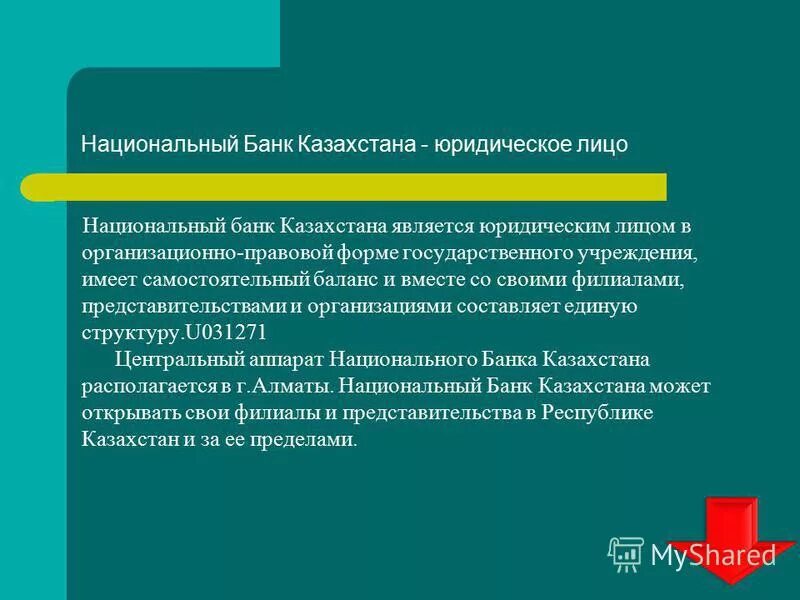 Национальный Банк Казахстана - юридическое лицо

Национальный банк Казахстана является юридическим лицом в организационно-правовой форме государственного учреждения, имеет самостоятельный баланс и вместе со своими филиалами, представительствами и организациями составляет единую структуру.U031271

Центральный аппарат Национального Банка Казахстана располагается в г.Алматы. Национальный Банк Казахстана может открывать свои филиалы и представительства в Республике Казахстан и за ее пределами.

MyShared